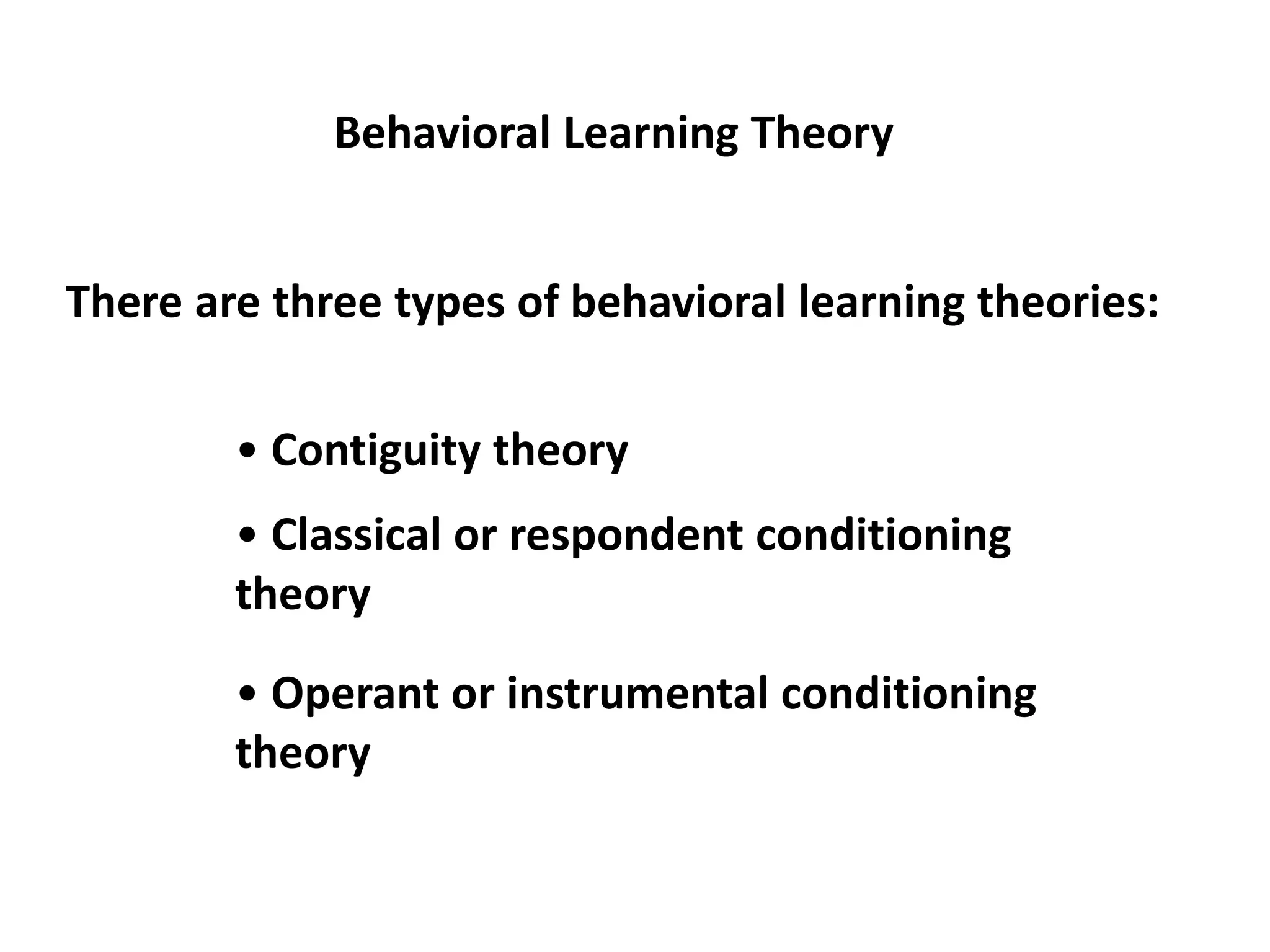 Behavioral Learning Theory

There are three types of behavioral learning theories:

• Contiguity theory

• Classical or respondent conditioning theory

• Operant or instrumental conditioning theory